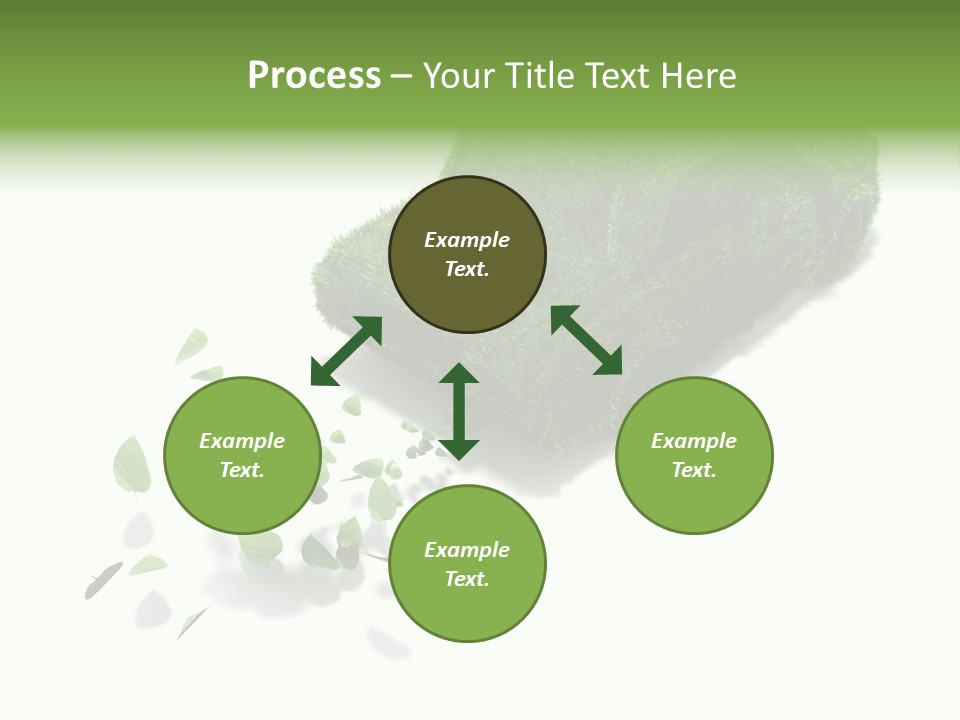 Process – Your Title Text Here

Example Text.

Example Text.

Example Text.

Example Text.